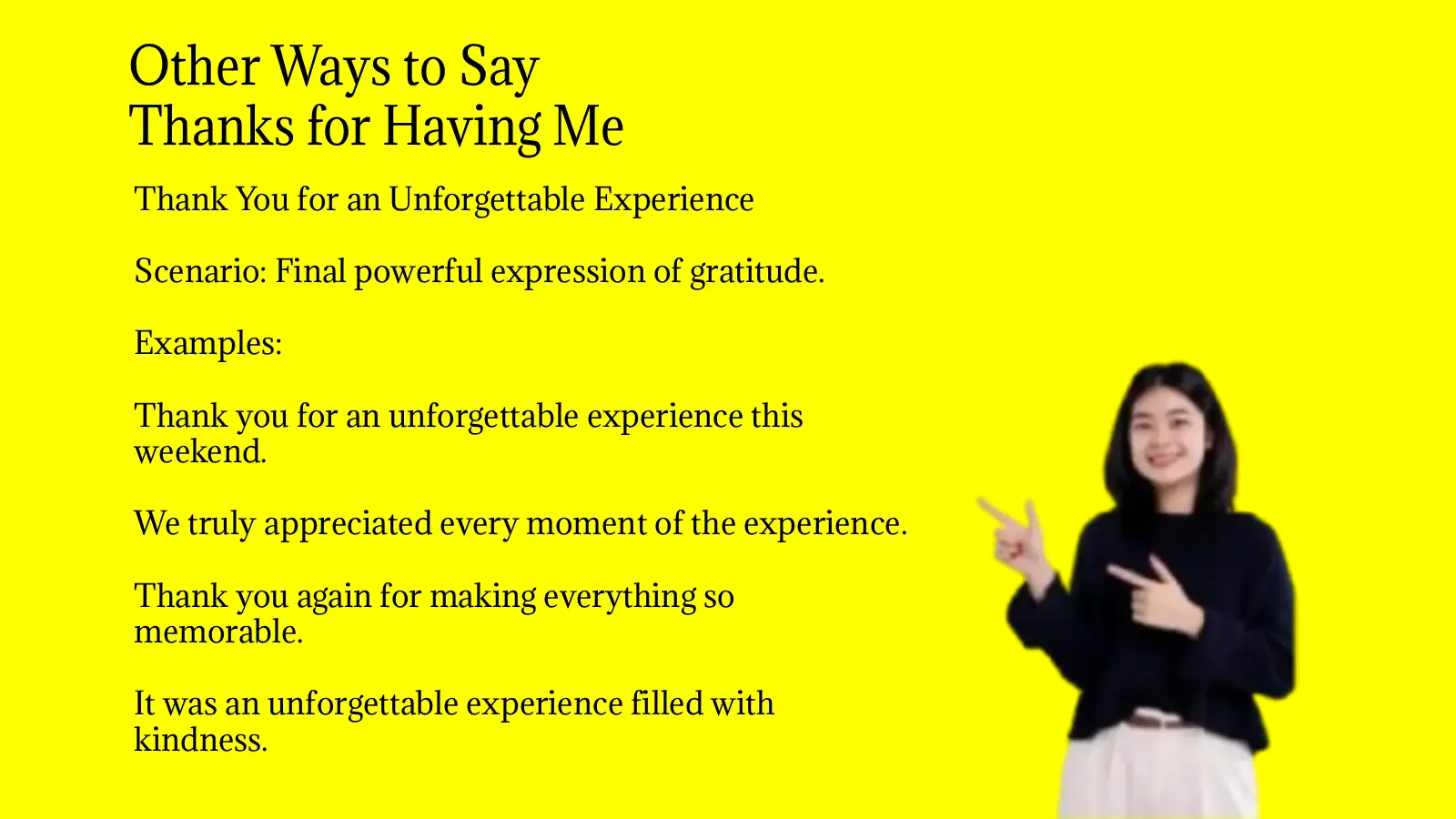 Other Ways to Say
Thanks for Having Me

Thank You for an Unforgettable Experience

Scenario: Final powerful expression of gratitude.

Examples:

Thank you for an unforgettable experience this weekend.

We truly appreciated every moment of the experience.

Thank you again for making everything so memorable.

It was an unforgettable experience filled with kindness.